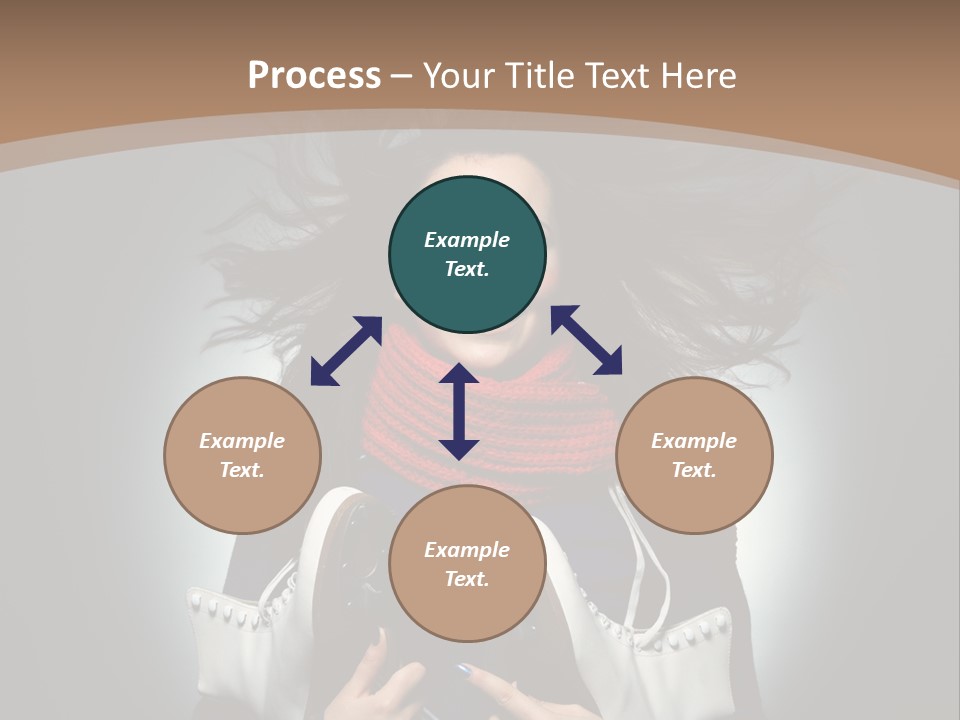 Process – Your Title Text Here

Example Text.

Example Text.

Example Text.

Example Text.